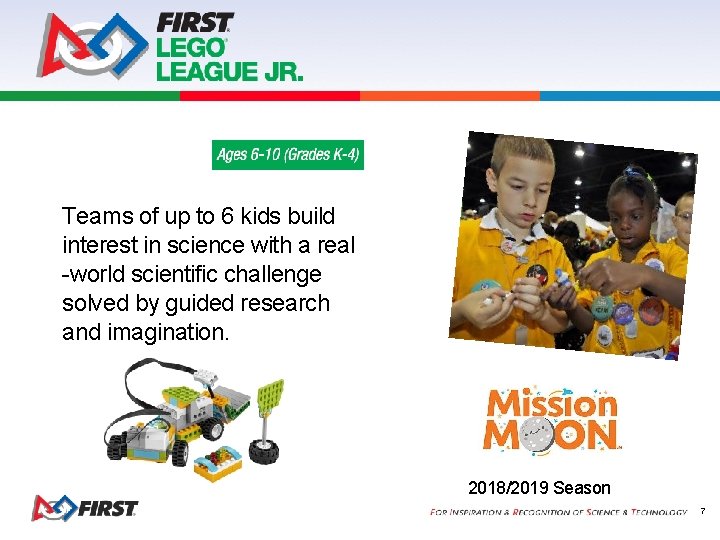 FIRST
LEGO
LEAGUE JR.

Ages 6-10 (Grades K-4)

Teams of up to 6 kids build interest in science with a real -world scientific challenge solved by guided research and imagination.

Mission MOON

2018/2019 Season

FIRST

FOR INSPIRATION & RECOGNITION OF SCIENCE & TECHNOLOGY 7